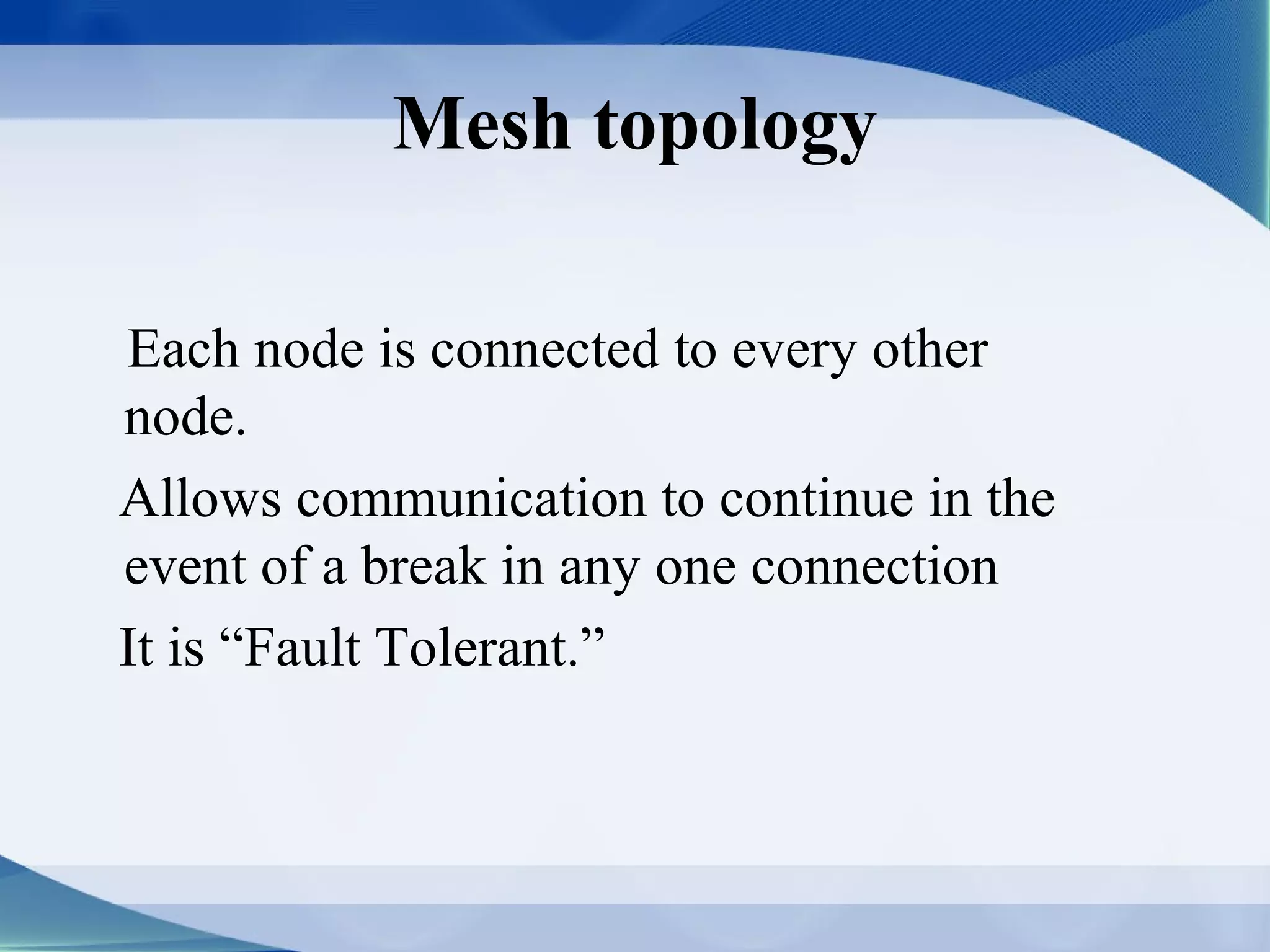 Mesh topology

Each node is connected to every other node.

Allows communication to continue in the event of a break in any one connection

It is “Fault Tolerant.”